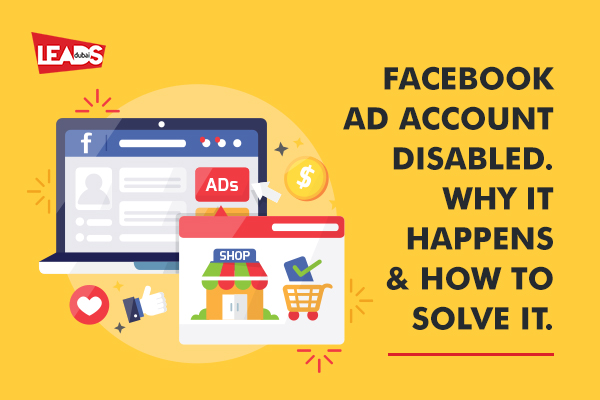 LEADS dubai

FACEBOOK AD ACCOUNT DISABLED. WHY IT HAPPENS & HOW TO SOLVE IT.

f

ADs

$

SHOP